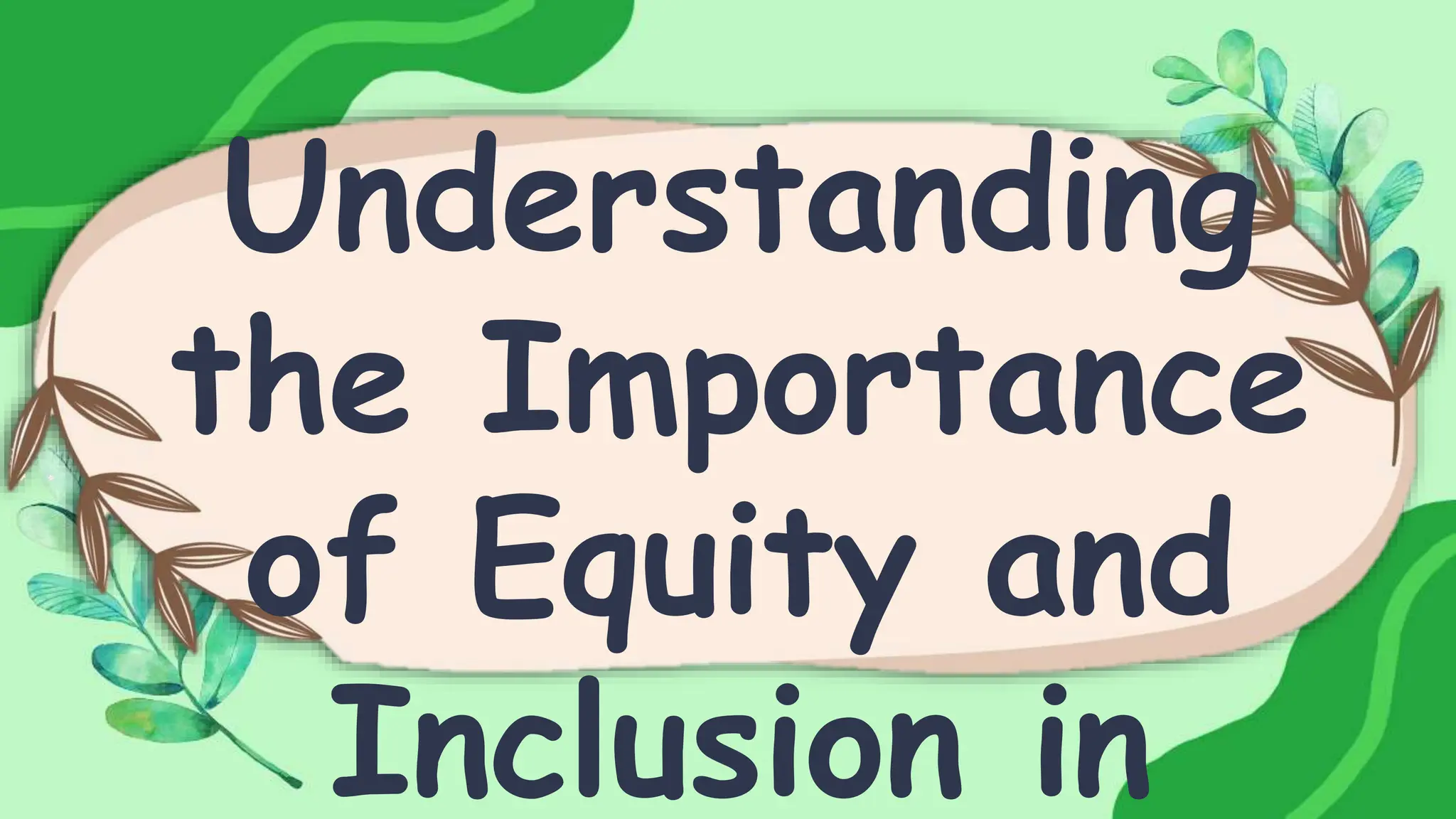 Understanding the Importance of Equity and Inclusion in